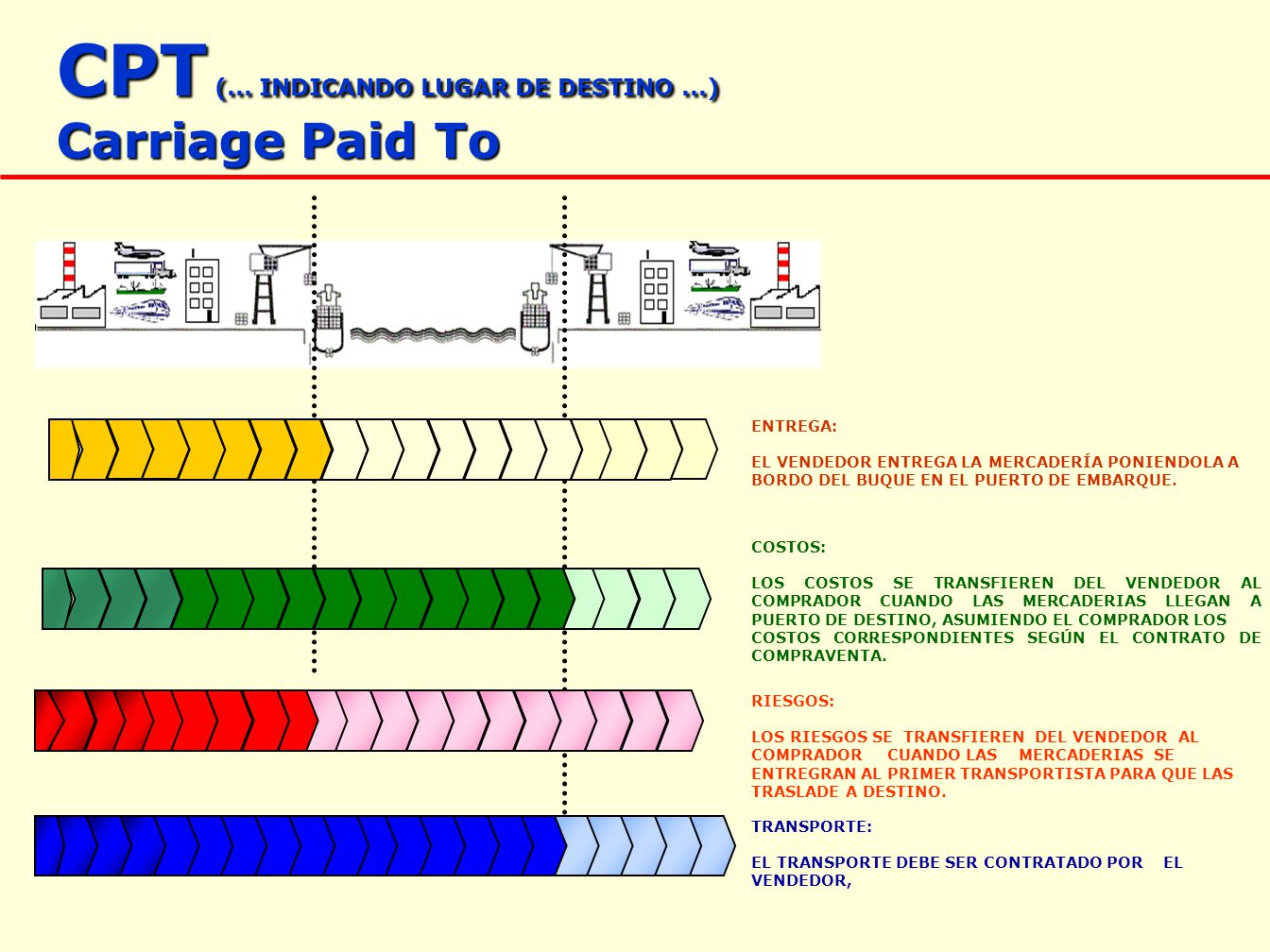 CPT (... INDICANDO LUGAR DE DESTINO ...)
Carriage Paid To

ENTREGA:

EL VENDEDOR ENTREGA LA MERCADERÍA PONIENDOLA A BORDO DEL BUQUE EN EL PUERTO DE EMBARQUE.

COSTOS:

LOS COSTOS SE TRANSFIEREN DEL VENDEDOR AL COMPRADOR CUANDO LAS MERCADERIAS LLEGAN A PUERTO DE DESTINO, ASUMIENDO EL COMPRADOR LOS COSTOS CORRESPONDIENTES SEGÚN EL CONTRATO DE COMPRAVENTA.

RIESGOS:

LOS RIESGOS SE TRANSFIEREN DEL VENDEDOR AL COMPRADOR CUANDO LAS MERCADERIAS SE ENTREGRAN AL PRIMER TRANSPORTISTA PARA QUE LAS TRASLADE A DESTINO.

TRANSPORTE:

EL TRANSPORTE DEBE SER CONTRATADO POR EL VENDEDOR,